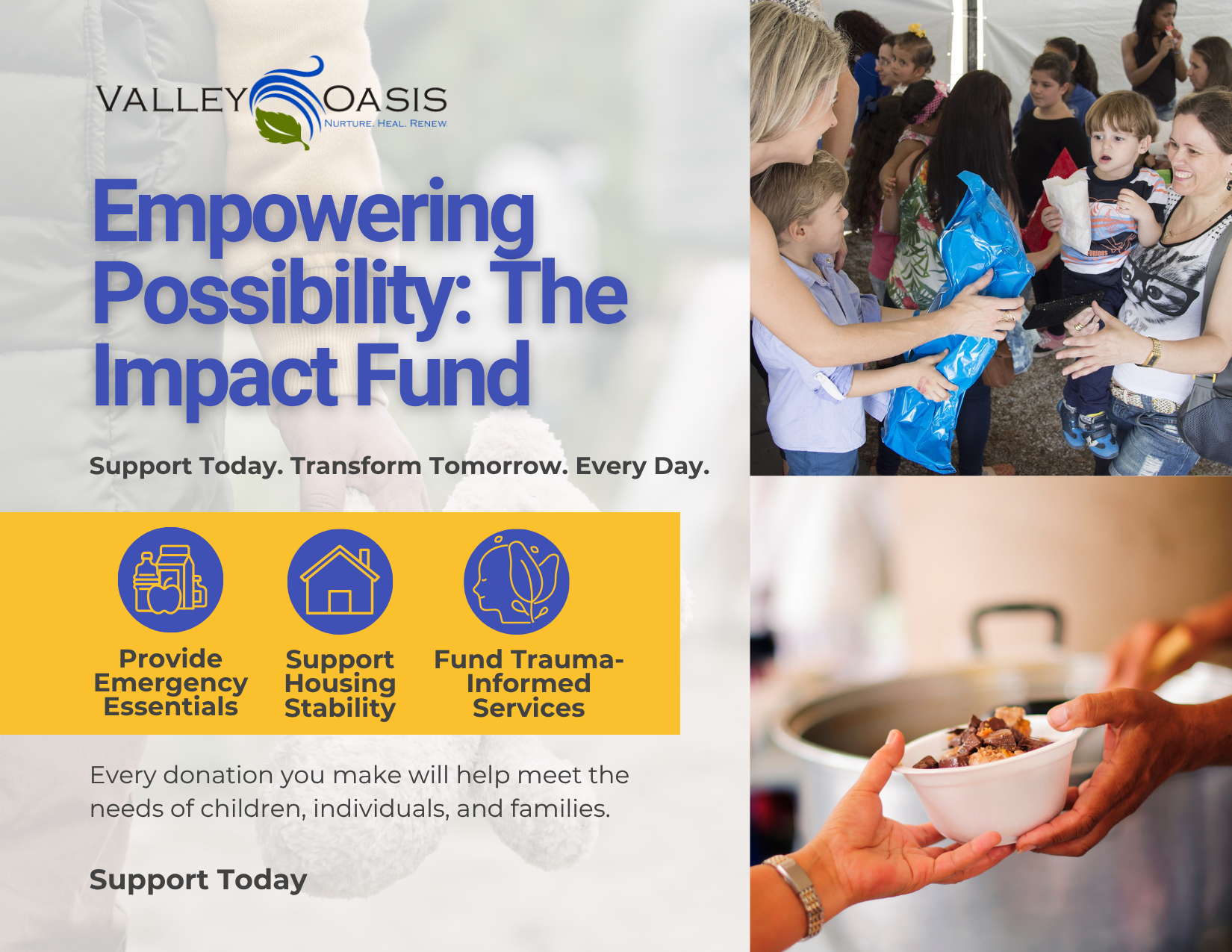 VALLEY OASIS
NURTURE. HEAL. RENEW.

Empowering Possibility: The Impact Fund

Support Today. Transform Tomorrow. Every Day.

Provide Emergency Essentials

Support Housing Stability

Fund Trauma-Informed Services

Every donation you make will help meet the needs of children, individuals, and families.

Support Today